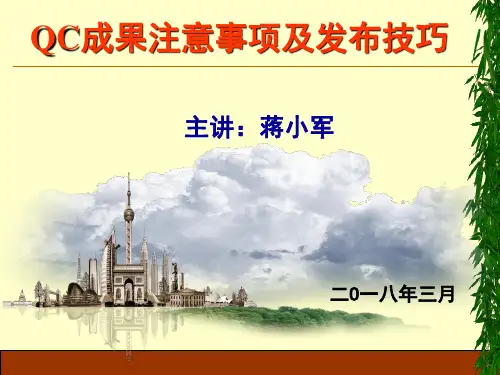 QC成果注意事项及发布技巧

主讲：蒋小军

二0一八年三月